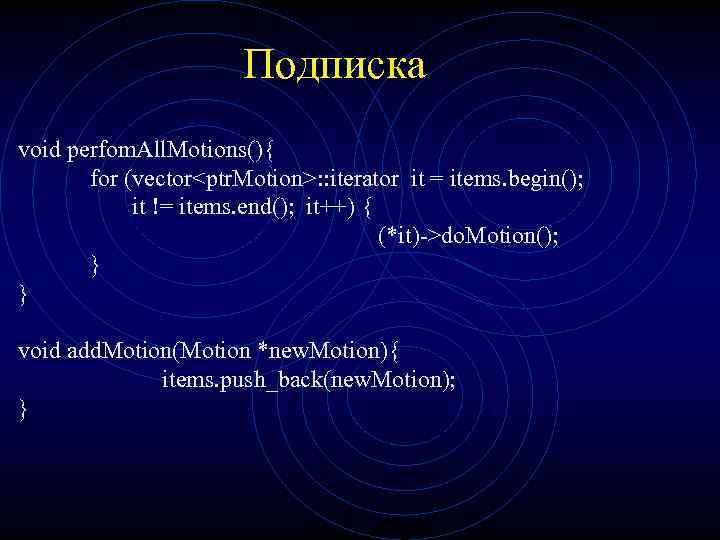 Подписка

void perfomAllMotions(){
for (vector<ptrMotion>::iterator it = items.begin();
it != items.end(); it++) {
(*it)->doMotion();
}
}

void addMotion(Motion *newMotion){
items.push_back(newMotion);
}